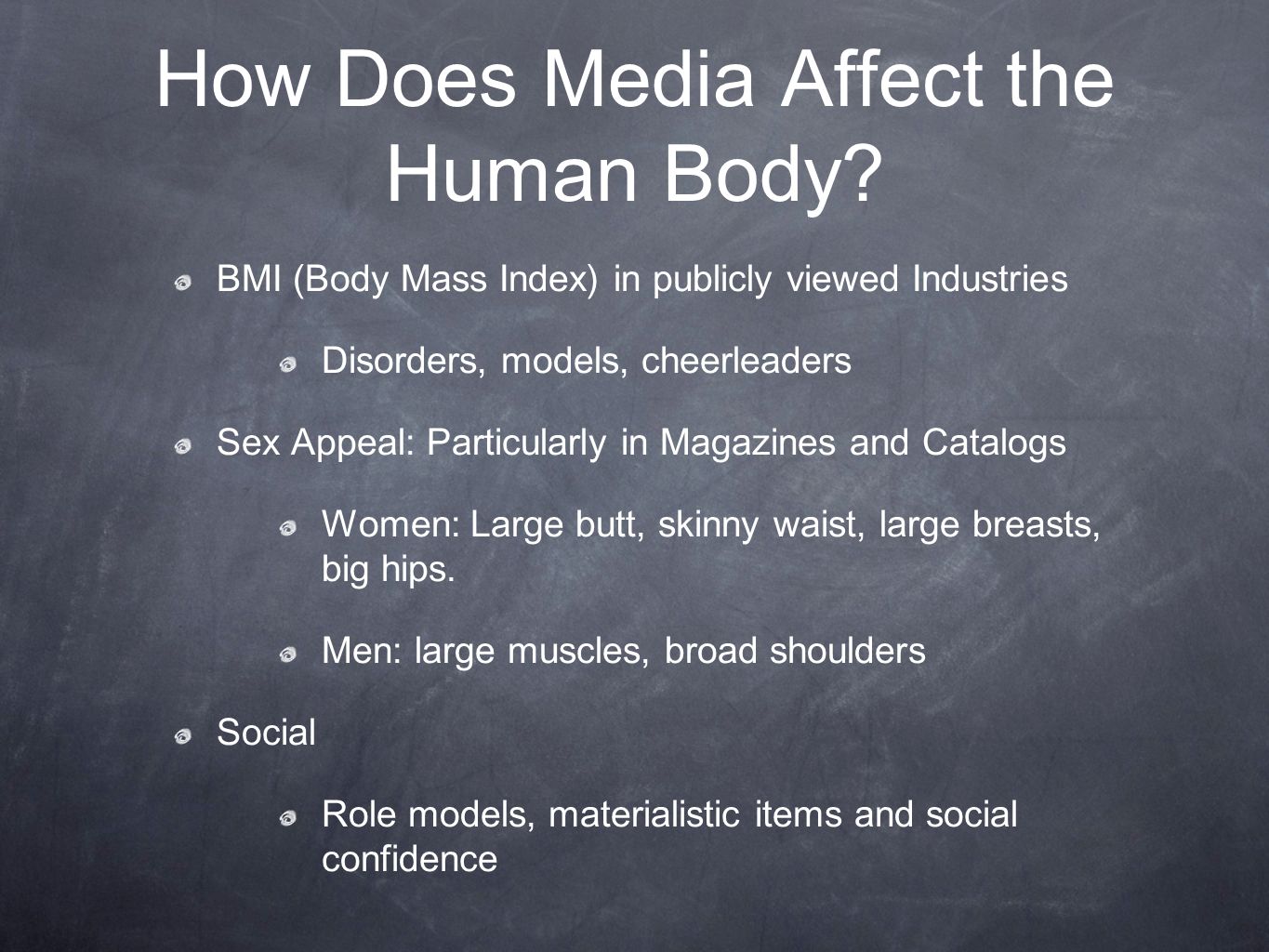 How Does Media Affect the Human Body?

BMI (Body Mass Index) in publicly viewed Industries

Disorders, models, cheerleaders

Sex Appeal: Particularly in Magazines and Catalogs

Women: Large butt, skinny waist, large breasts, big hips.

Men: large muscles, broad shoulders

Social

Role models, materialistic items and social confidence